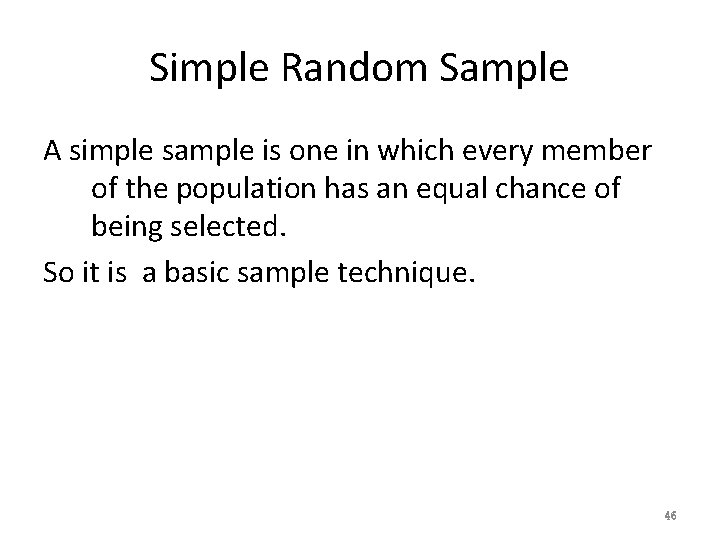 Simple Random Sample

A simple sample is one in which every member of the population has an equal chance of being selected.

So it is  a basic sample technique.

46